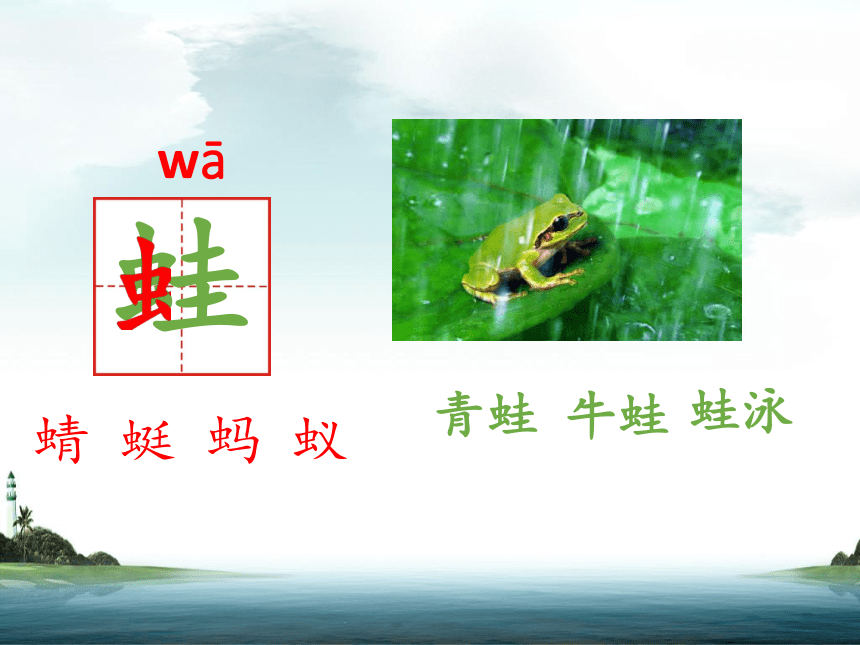 wā

蛙

蜻 蜓 蚂 蚁

青蛙 牛蛙 蛙泳